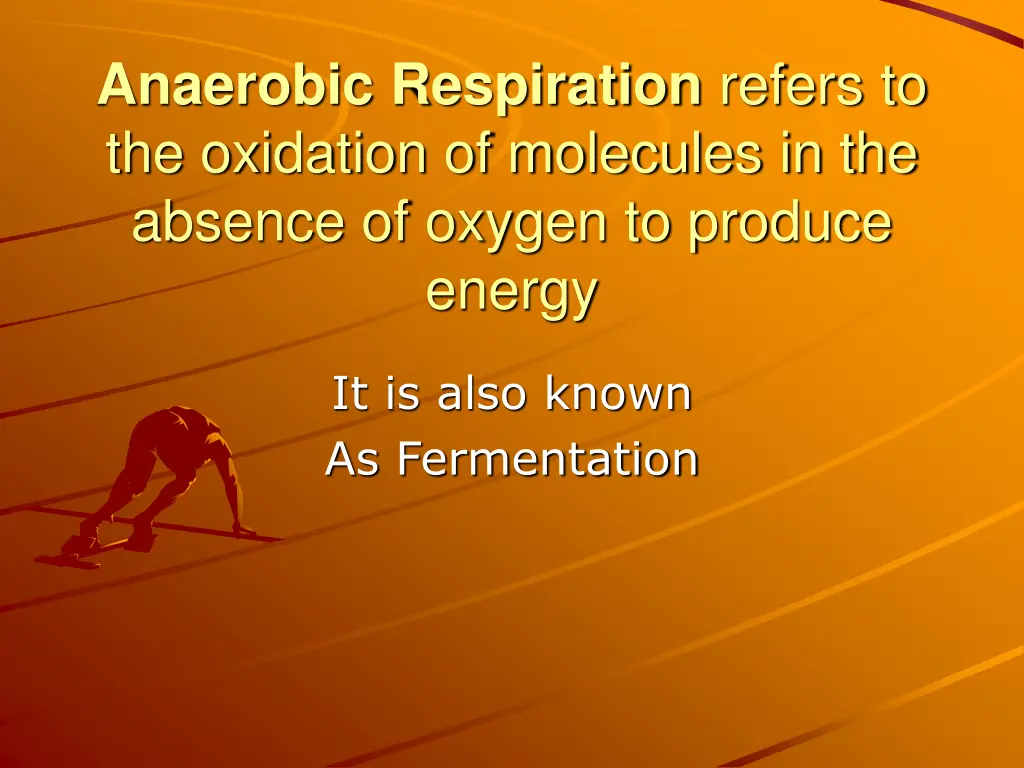 Anaerobic Respiration refers to the oxidation of molecules in the absence of oxygen to produce energy

It is also known
As Fermentation